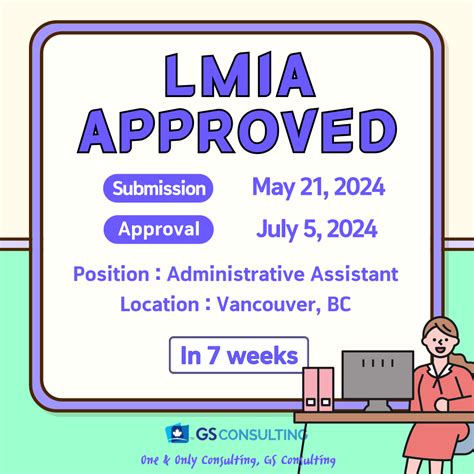 LMIA APPROVED

Submission May 21, 2024

Approval July 5, 2024

Position : Administrative Assistant
Location : Vancouver, BC

In 7 weeks

GS CONSULTING

One & Only Consulting, GS Consulting